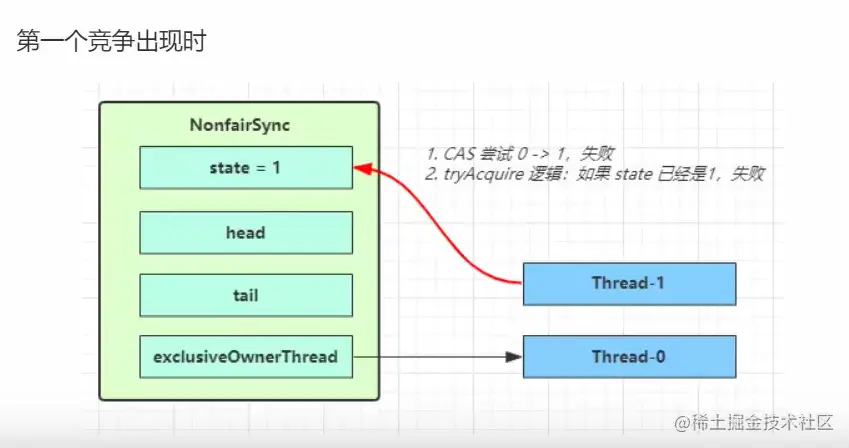 第一个竞争出现时

NonfairSync

state = 1

head

tail

exclusiveOwnerThread

1. CAS 尝试 0 -> 1，失败
2. tryAcquire 逻辑：如果 state 已经是1，失败

Thread-1

Thread-0

@稀土掘金技术社区